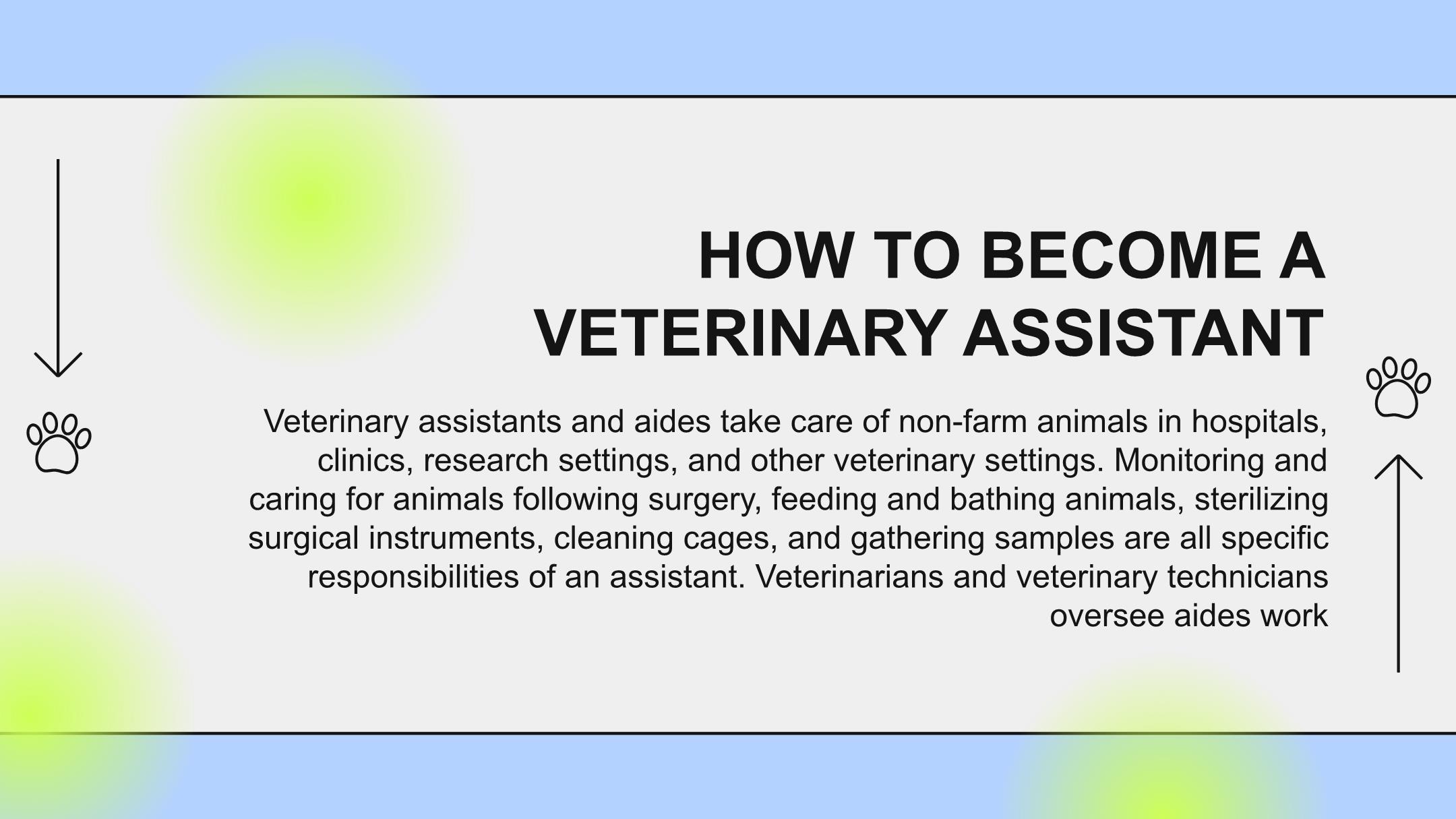 HOW TO BECOME A VETERINARY ASSISTANT

Veterinary assistants and aides take care of non-farm animals in hospitals, clinics, research settings, and other veterinary settings. Monitoring and caring for animals following surgery, feeding and bathing animals, sterilizing surgical instruments, cleaning cages, and gathering samples are all specific responsibilities of an assistant. Veterinarians and veterinary technicians oversee aides work